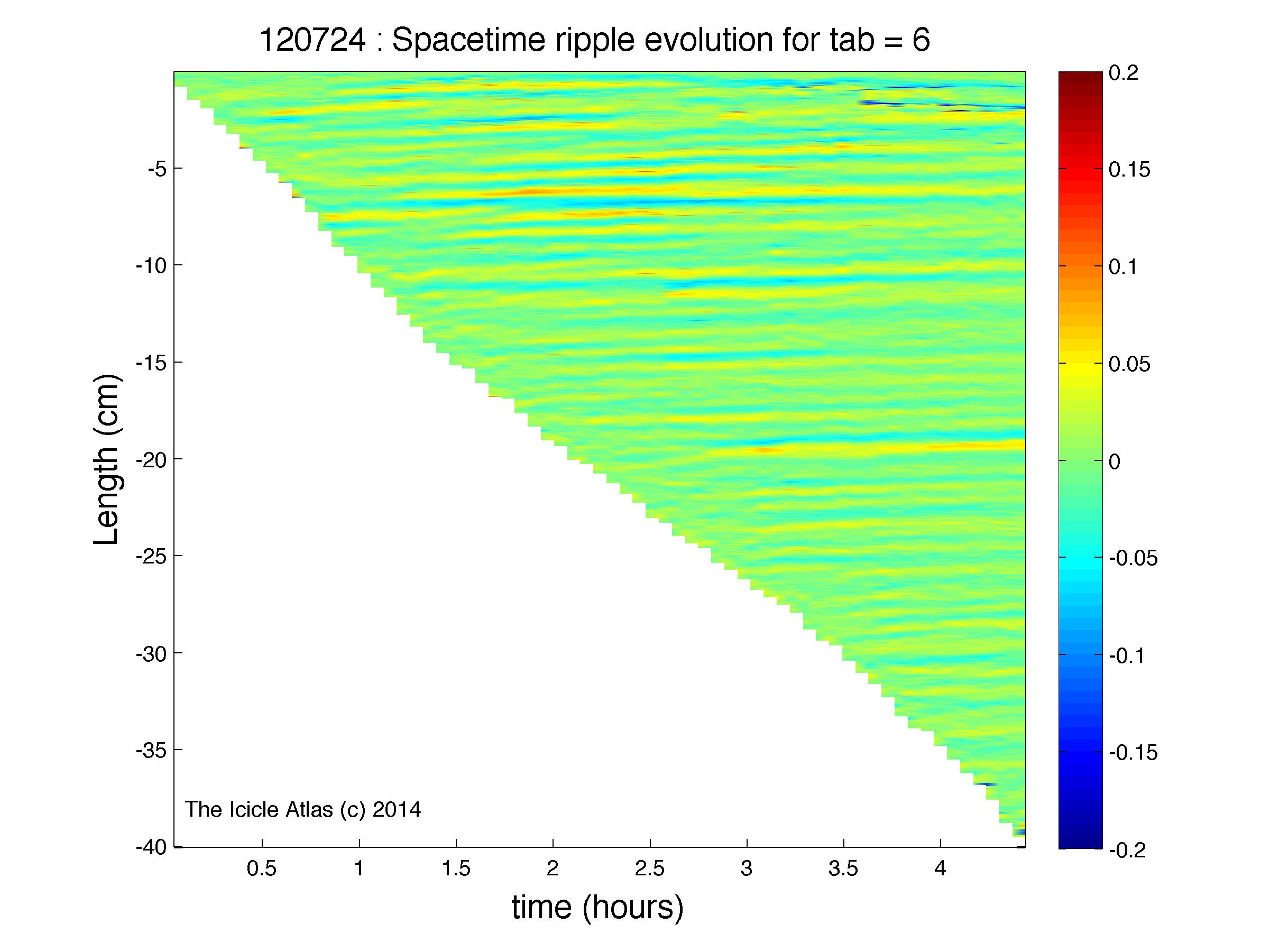 120724 : Spacetime ripple evolution for tab = 6

Length (cm)

-5
-10
-15
-20
-25
-30
-35
-40

The Icicle Atlas (c) 2014

0.5
1
1.5
2
2.5
3
3.5
4

time (hours)

0.2
0.15
0.1
0.05
0
-0.05
-0.1
-0.15
-0.2